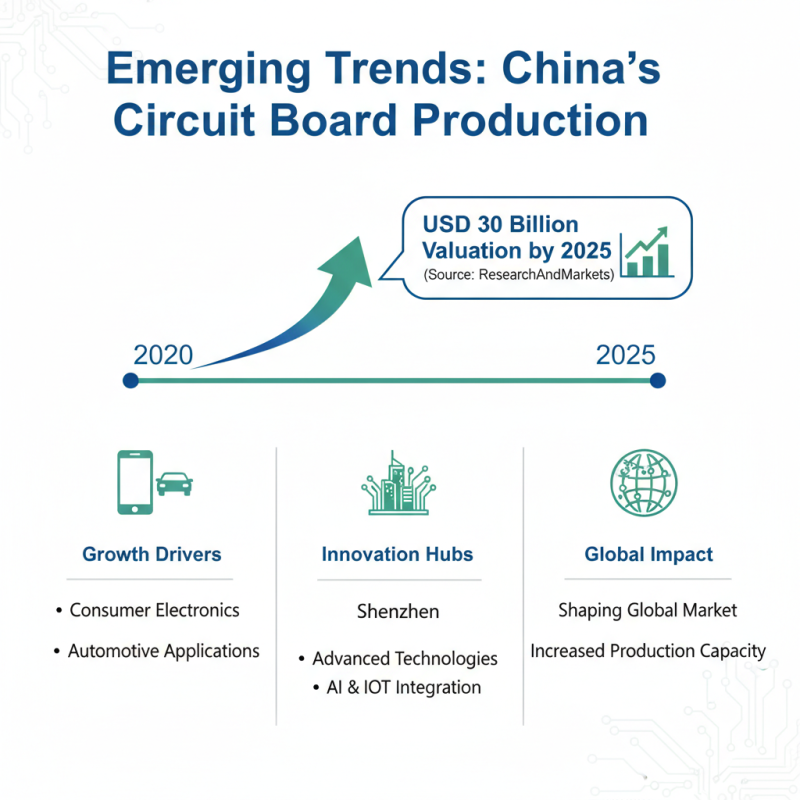 Emerging Trends: China's Circuit Board Production

USD 30 Billion Valuation by 2025
(Source: ResearchAndMarkets)

2020

2025

Growth Drivers

• Consumer Electronics
• Automotive Applications

Innovation Hubs

Shenzhen

• Advanced Technologies
• AI & IOT Integration

Global Impact

Shaping Global Market
Increased Production Capacity